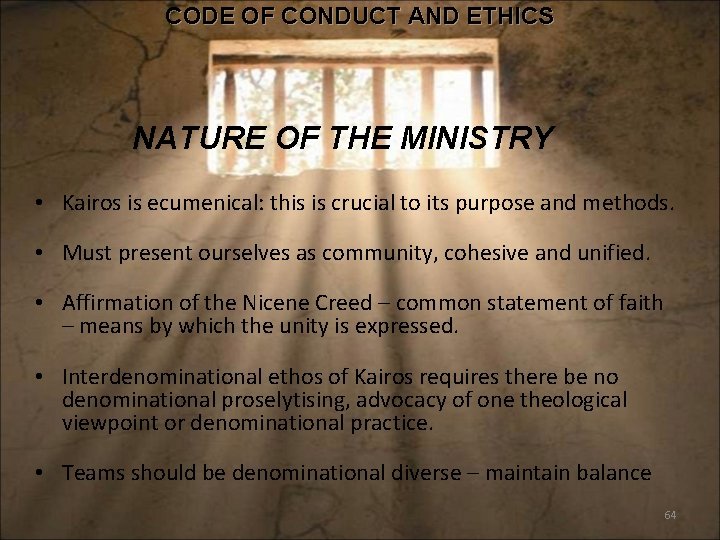 CODE OF CONDUCT AND ETHICS

NATURE OF THE MINISTRY

• Kairos is ecumenical: this is crucial to its purpose and methods.

• Must present ourselves as community, cohesive and unified.

• Affirmation of the Nicene Creed – common statement of faith – means by which the unity is expressed.

• Interdenominational ethos of Kairos requires there be no denominational proselytising, advocacy of one theological viewpoint or denominational practice.

• Teams should be denominational diverse – maintain balance

64